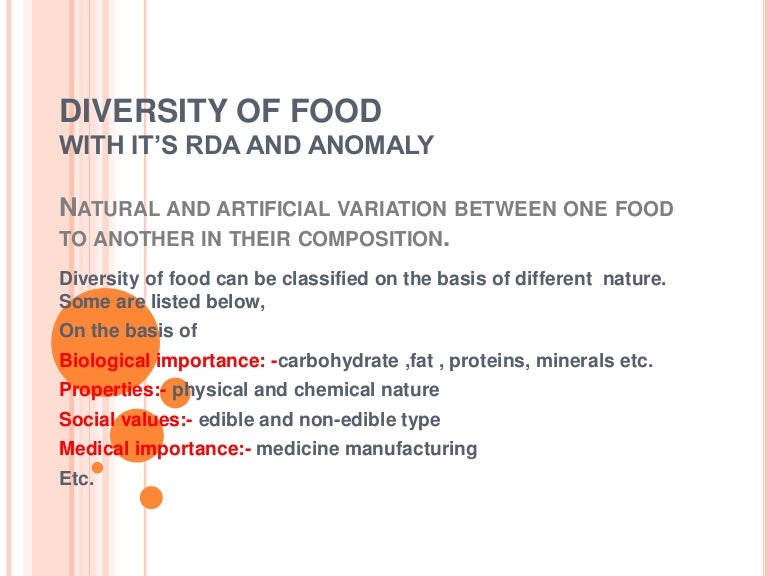 DIVERSITY OF FOOD
WITH IT'S RDA AND ANOMALY

NATURAL AND ARTIFICIAL VARIATION BETWEEN ONE FOOD TO ANOTHER IN THEIR COMPOSITION.

Diversity of food can be classified on the basis of different nature. Some are listed below,

On the basis of

Biological importance: -carbohydrate ,fat , proteins, minerals etc.

Properties:- physical and chemical nature

Social values:- edible and non-edible type

Medical importance:- medicine manufacturing

Etc.